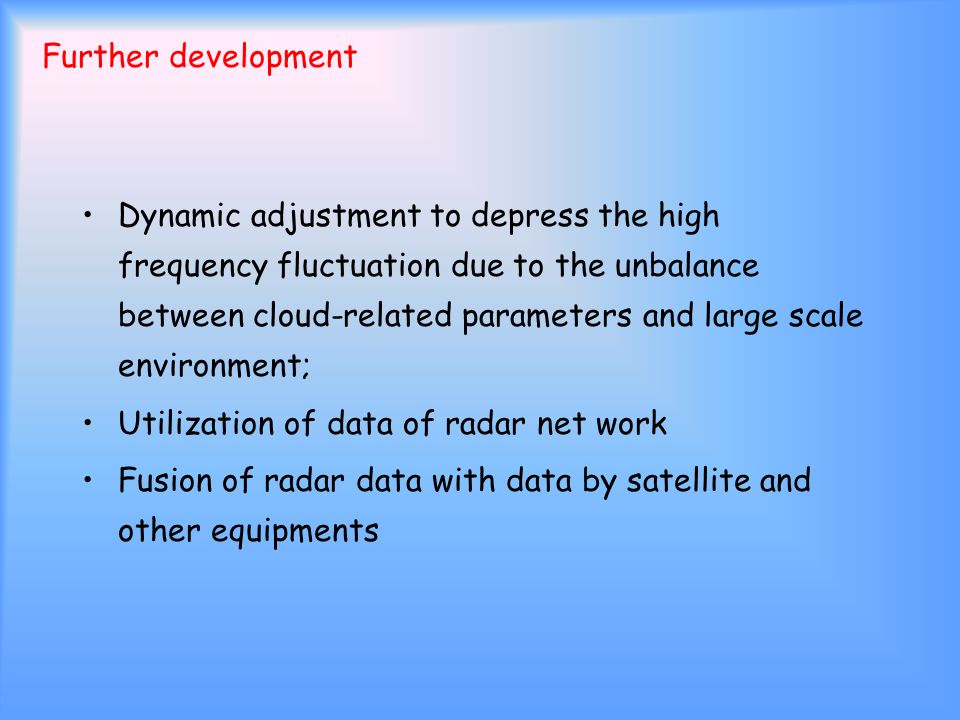 Further development

• Dynamic adjustment to depress the high frequency fluctuation due to the unbalance between cloud-related parameters and large scale environment;

• Utilization of data of radar net work

• Fusion of radar data with data by satellite and other equipments